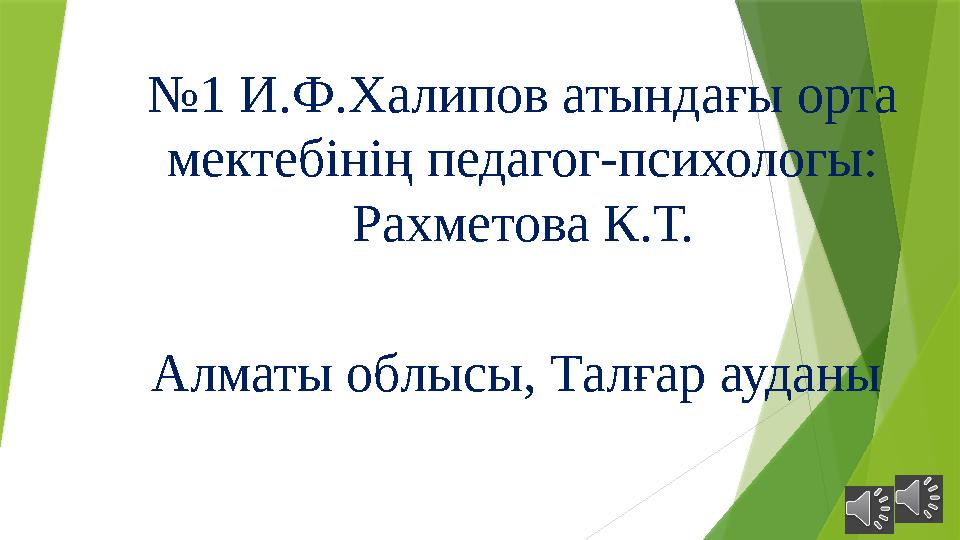 №1 И.Ф.Халипов атындағы орта мектебінің педагог-психологы: Рахметова К.Т.

Алматы облысы, Талғар ауданы